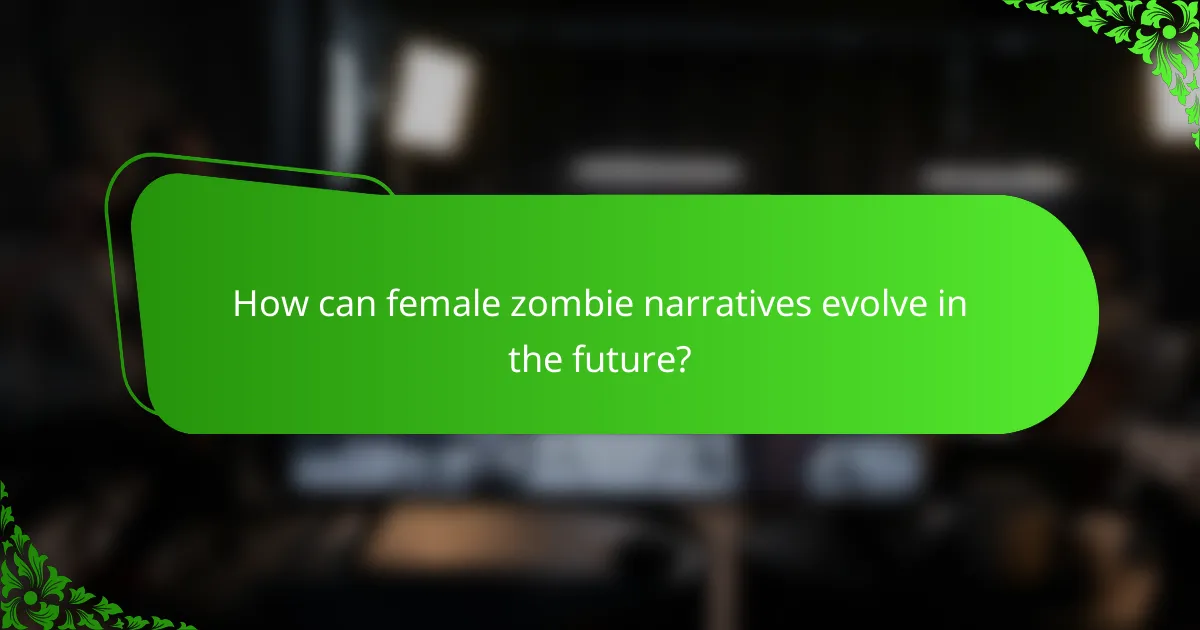 How can female zombie narratives evolve in the future?